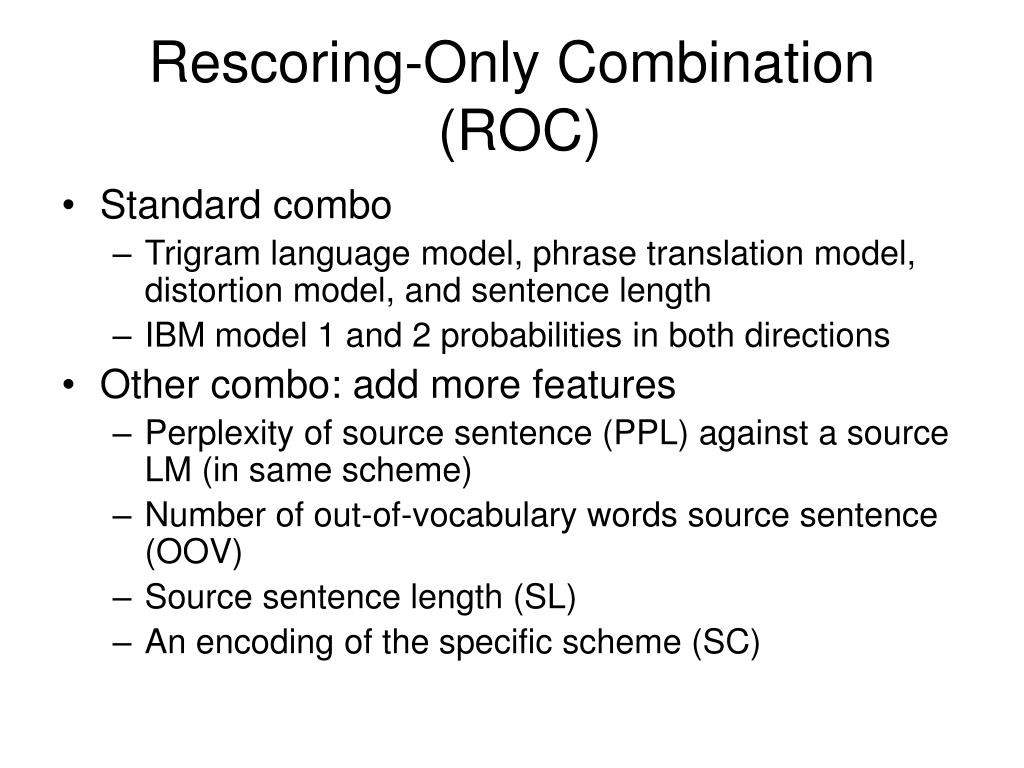 Rescoring-Only Combination (ROC)

• Standard combo
– Trigram language model, phrase translation model, distortion model, and sentence length
– IBM model 1 and 2 probabilities in both directions
• Other combo: add more features
– Perplexity of source sentence (PPL) against a source LM (in same scheme)
– Number of out-of-vocabulary words source sentence (OOV)
– Source sentence length (SL)
– An encoding of the specific scheme (SC)